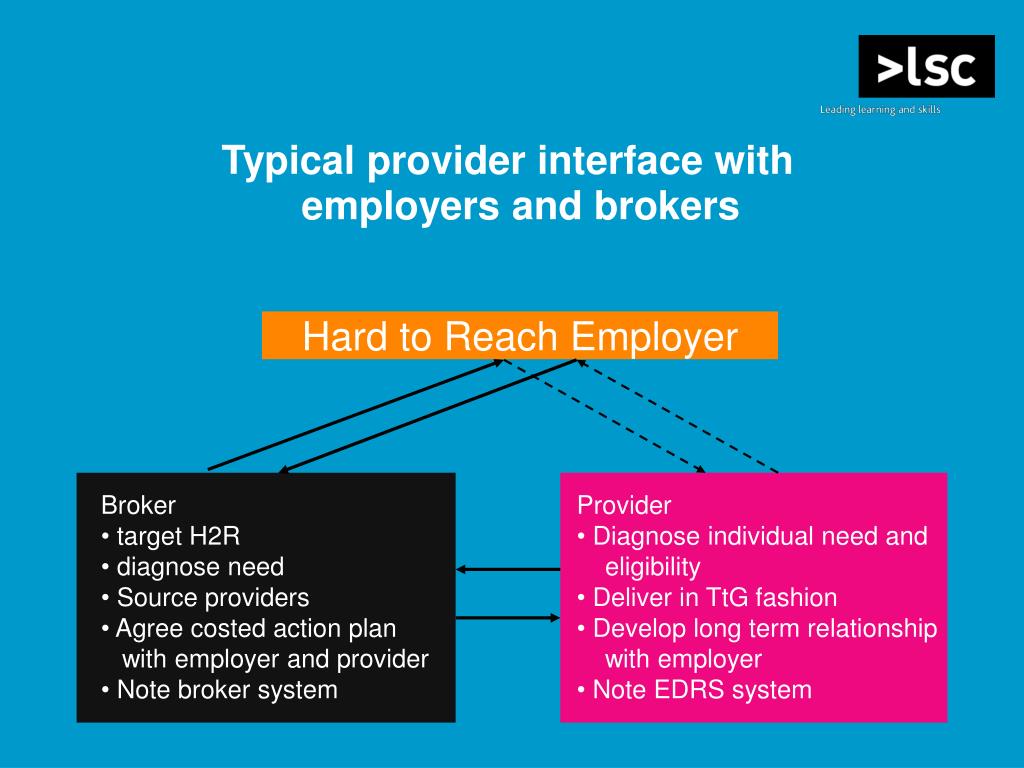 >lsc
Leading learning and skills

Typical provider interface with employers and brokers

Hard to Reach Employer

Broker
• target H2R
• diagnose need
• Source providers
• Agree costed action plan with employer and provider
• Note broker system

Provider
• Diagnose individual need and eligibility
• Deliver in TtG fashion
• Develop long term relationship with employer
• Note EDRS system